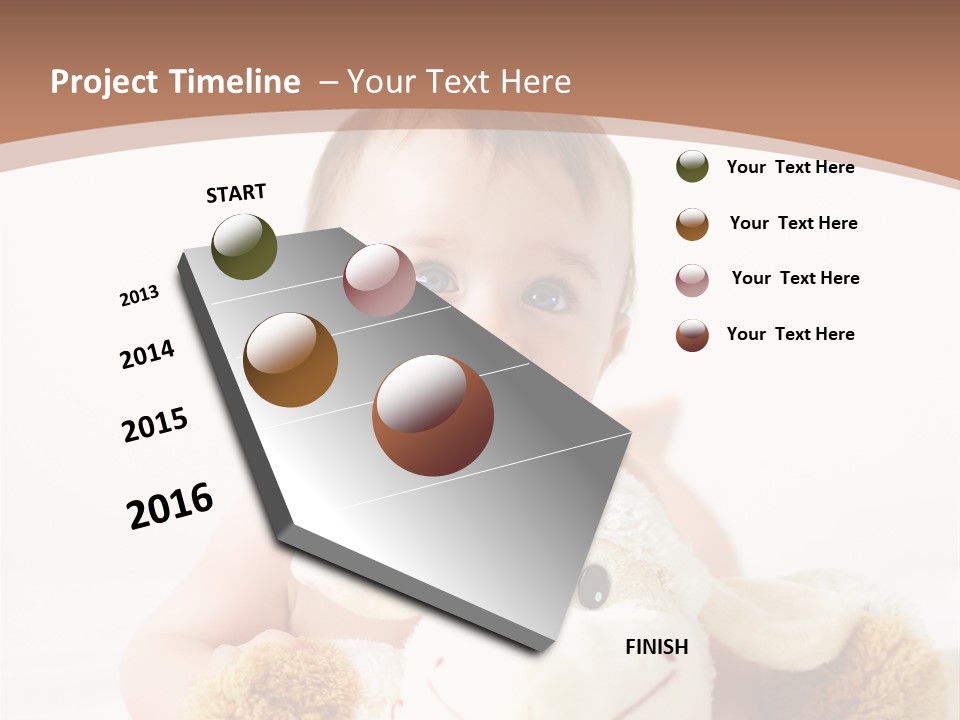 Project Timeline – Your Text Here

START

2013

2014

2015

2016

FINISH

Your Text Here

Your Text Here

Your Text Here

Your Text Here